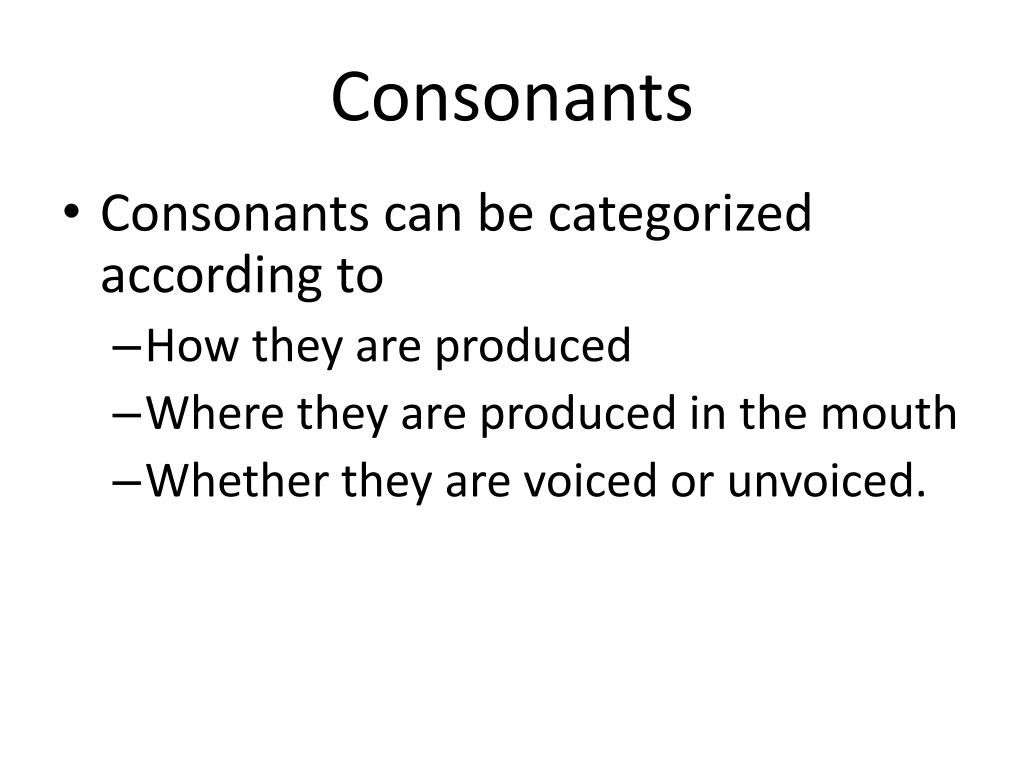 Consonants

• Consonants can be categorized according to
– How they are produced
– Where they are produced in the mouth
– Whether they are voiced or unvoiced.